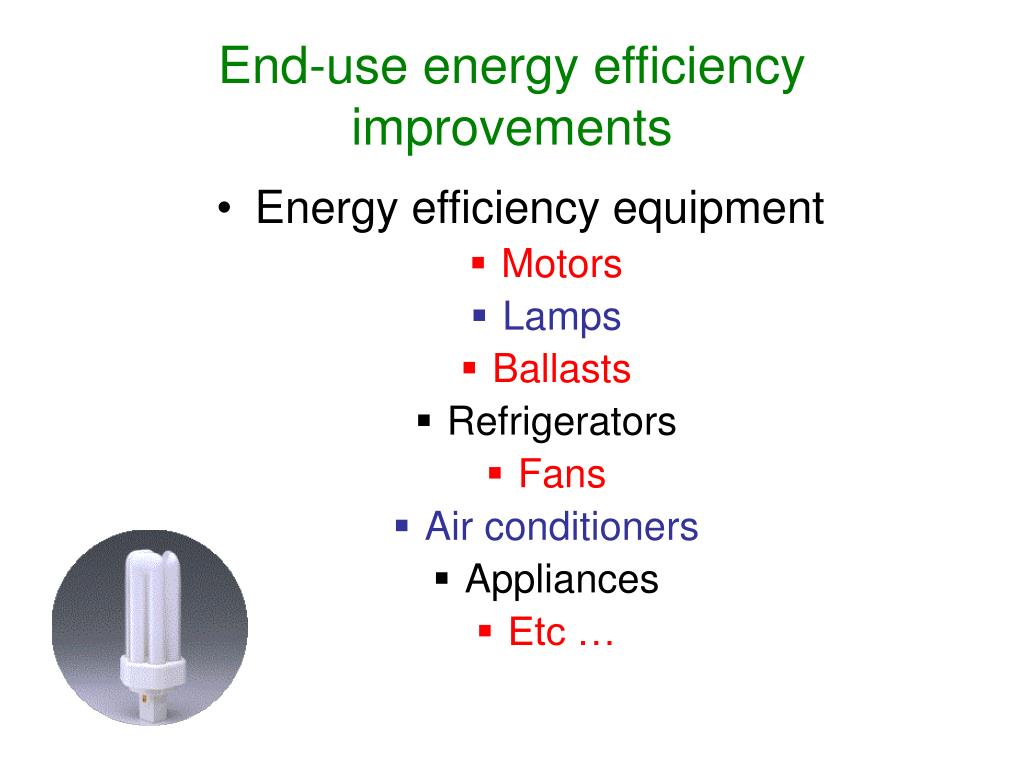 End-use energy efficiency improvements

• Energy efficiency equipment
  ▪ Motors
  ▪ Lamps
  ▪ Ballasts
  ▪ Refrigerators
  ▪ Fans
  ▪ Air conditioners
  ▪ Appliances
  ▪ Etc …